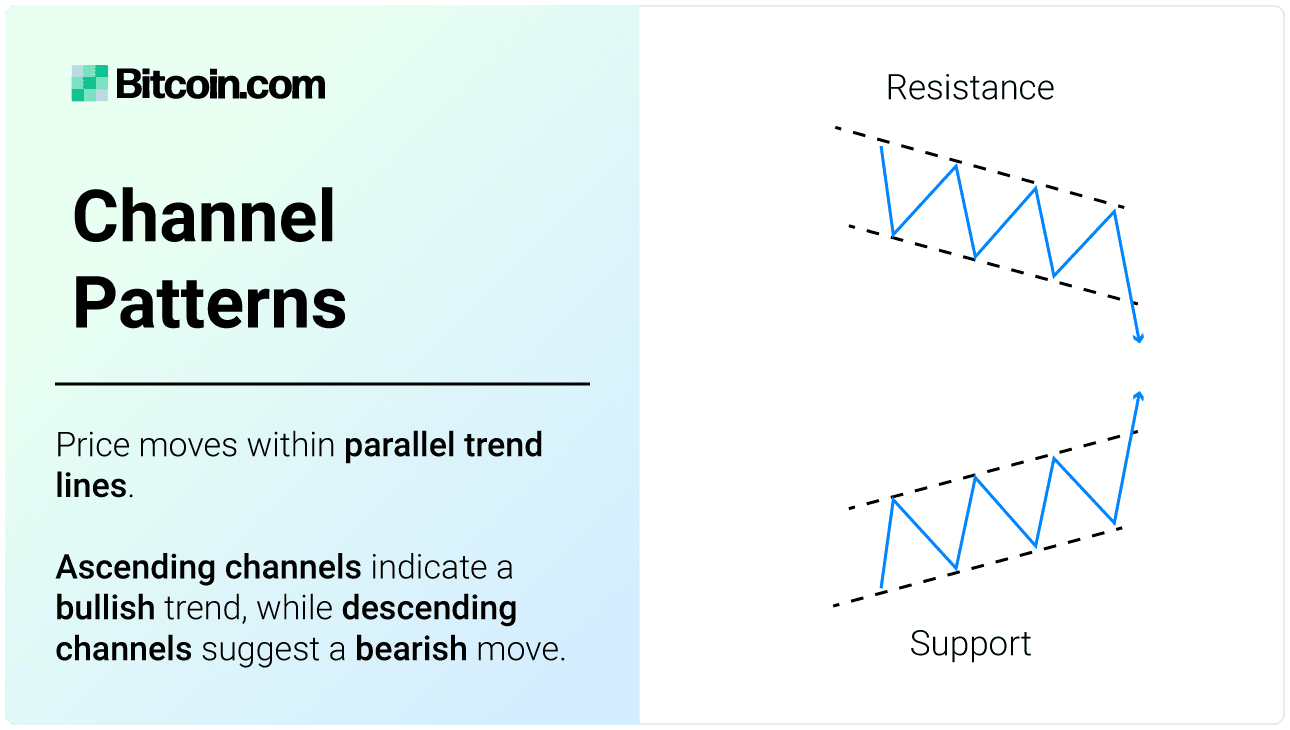 Bitcoin.com

Channel Patterns

Price moves within parallel trend lines.

Ascending channels indicate a bullish trend, while descending channels suggest a bearish move.

Resistance

Support